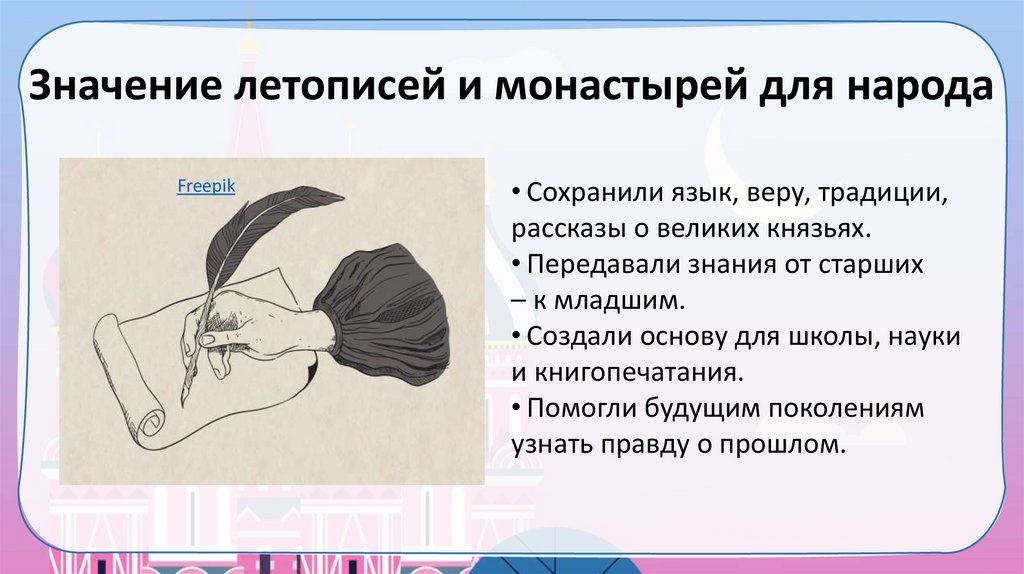 Значение летописей и монастырей для народа

Freepik

• Сохранили язык, веру, традиции, рассказы о великих князьях.
• Передавали знания от старших – к младшим.
• Создали основу для школы, науки и книгопечатания.
• Помогли будущим поколениям узнать правду о прошлом.